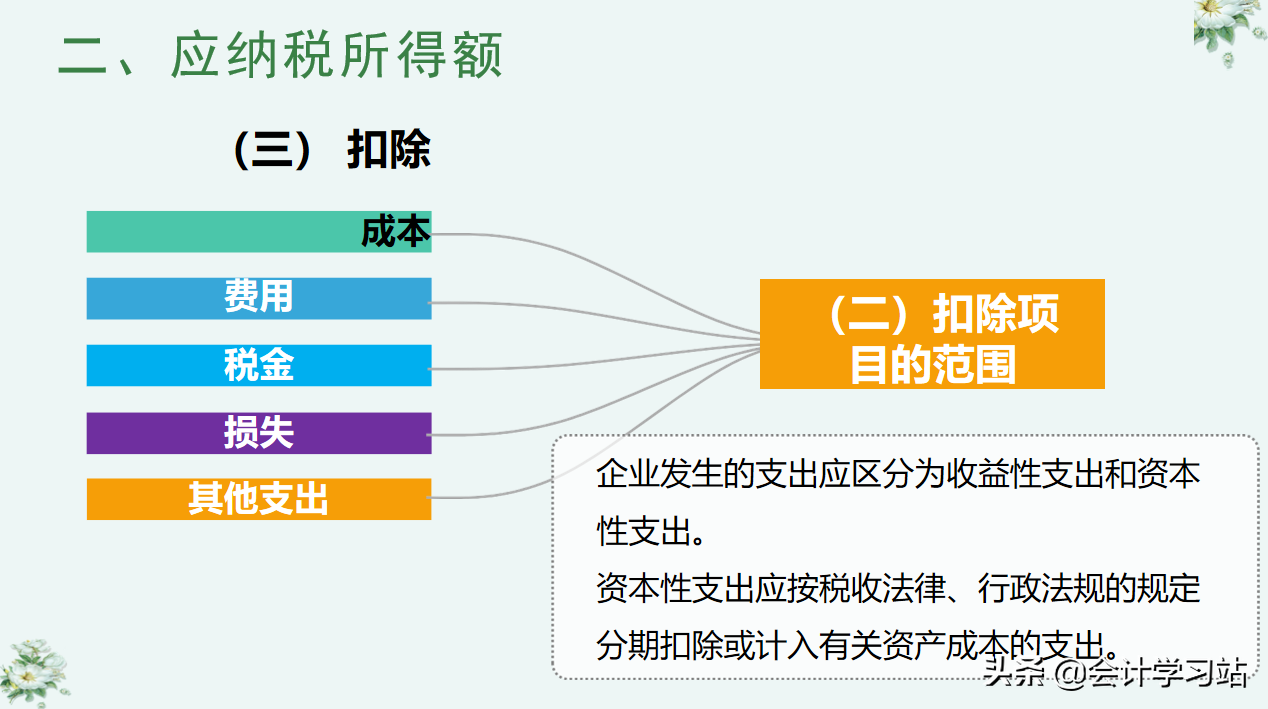 二、应纳税所得额

（三） 扣除

成本

费用

税金

损失

其他支出

（二）扣除项目的范围

企业发生的支出应区分为收益性支出和资本性支出。
资本性支出应按税收法律、行政法规的规定分期扣除或计入有关资产成本的支出。

头条 @会计学习站